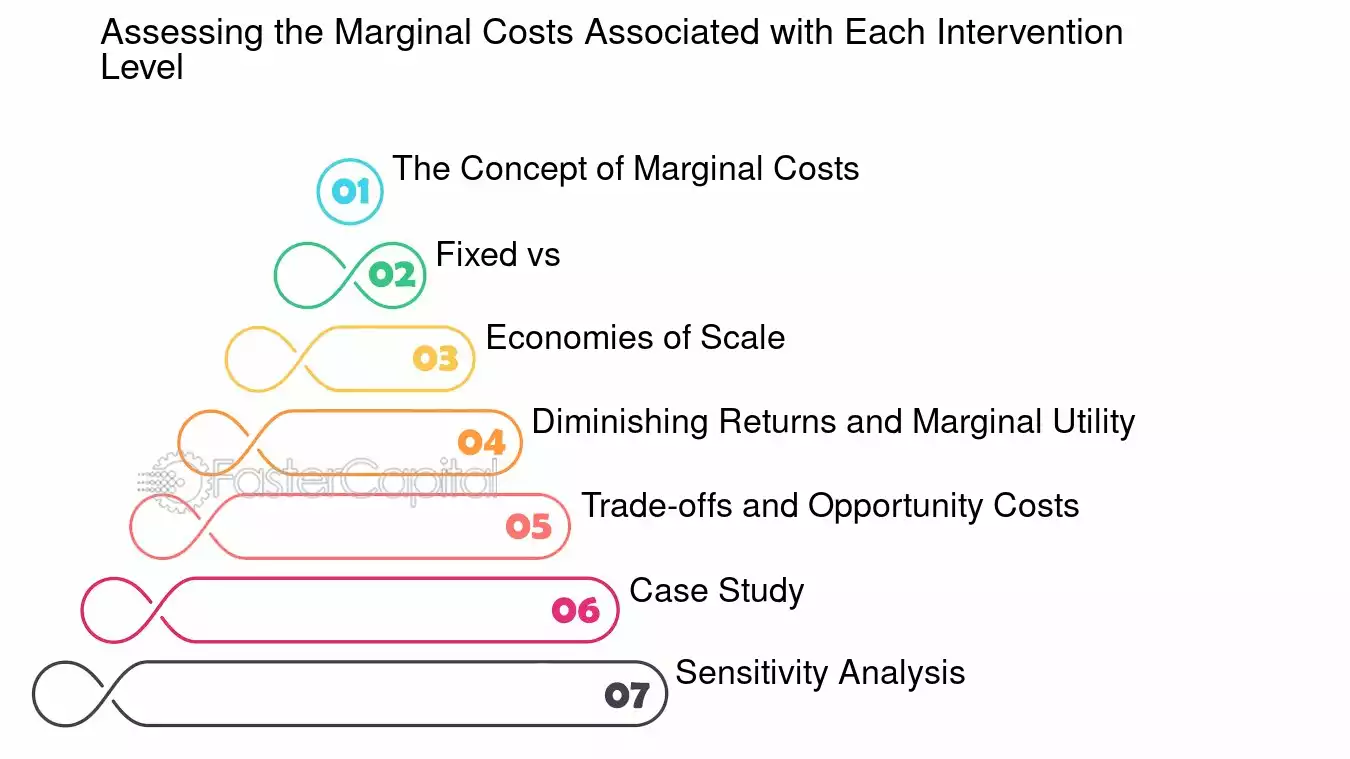 Assessing the Marginal Costs Associated with Each Intervention Level

01 The Concept of Marginal Costs

02 Fixed vs

03 Economies of Scale

04 Diminishing Returns and Marginal Utility

FasterCapital

05 Trade-offs and Opportunity Costs

06 Case Study

07 Sensitivity Analysis